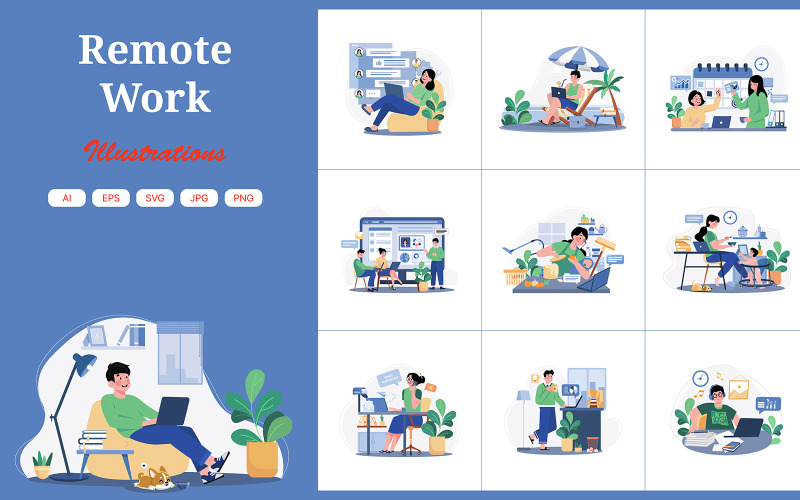 Remote Work

Illustrations

AI EPS SVG JPG PNG